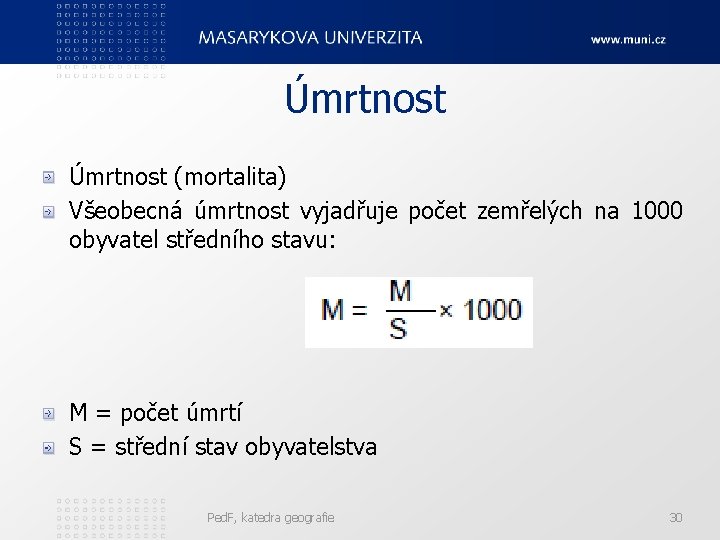 MASARYKOVA UNIVERZITA

www.muni.cz

Úmrtnost

Úmrtnost (mortalita)

Všeobecná úmrtnost vyjadřuje počet zemřelých na 1000 obyvatel středního stavu:

$M = \frac{M}{S} \times 1000$

M = počet úmrtí

S = střední stav obyvatelstva

PedF, katedra geografie

30